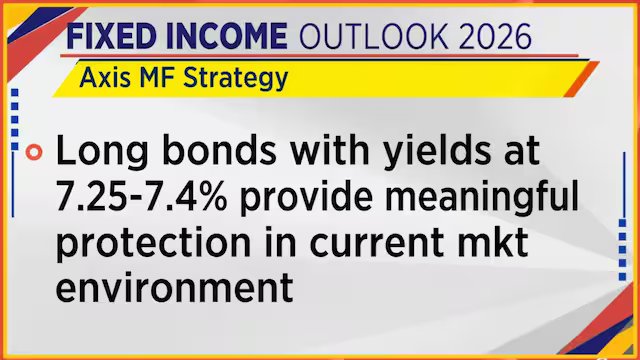 FIXED INCOME OUTLOOK 2026

Axis MF Strategy

Long bonds with yields at 7.25-7.4% provide meaningful protection in current mkt environment